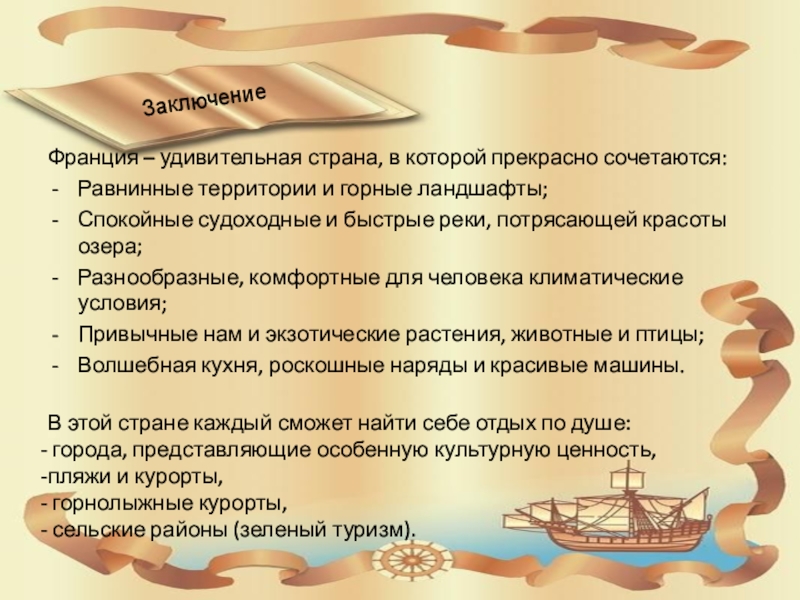 Заключение

Франция – удивительная страна, в которой прекрасно сочетаются:
- Равнинные территории и горные ландшафты;
- Спокойные судоходные и быстрые реки, потрясающей красоты озера;
- Разнообразные, комфортные для человека климатические условия;
- Привычные нам и экзотические растения, животные и птицы;
- Волшебная кухня, роскошные наряды и красивые машины.

В этой стране каждый сможет найти себе отдых по душе:
- города, представляющие особенную культурную ценность,
-пляжи и курорты,
- горнолыжные курорты,
- сельские районы (зеленый туризм).